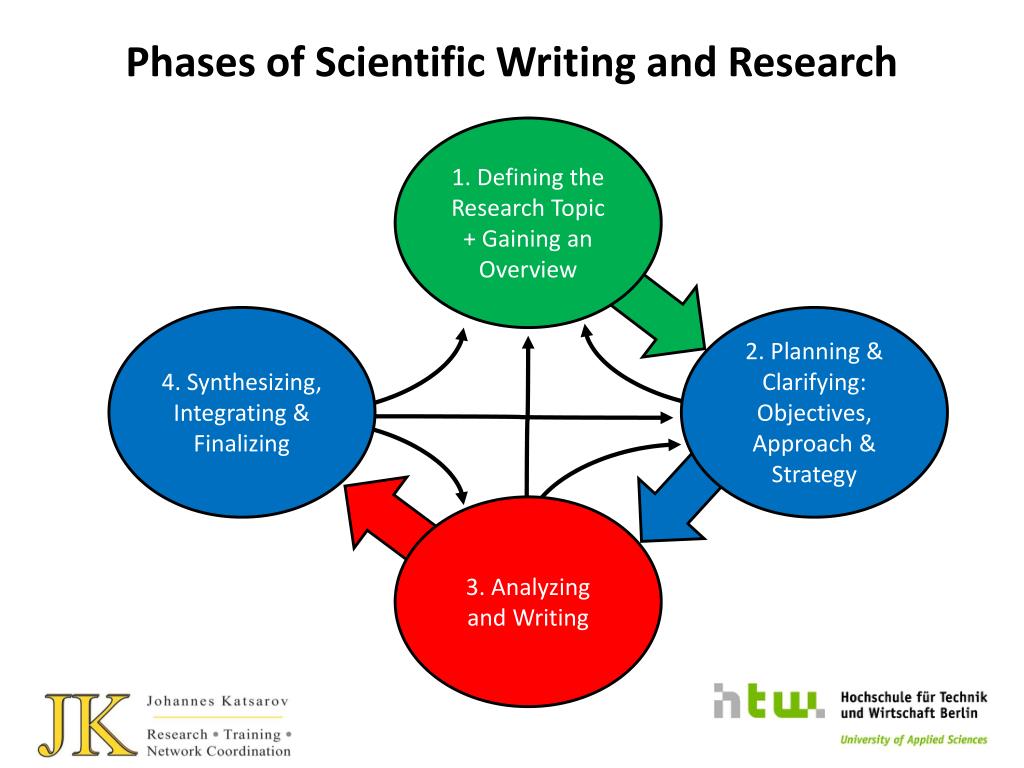 Phases of Scientific Writing and Research

1. Defining the Research Topic + Gaining an Overview

2. Planning & Clarifying: Objectives, Approach & Strategy

3. Analyzing and Writing

4. Synthesizing, Integrating & Finalizing

JK Johannes Katsarov
Research • Training • Network Coordination

htw. Hochschule für Technik und Wirtschaft Berlin
University of Applied Sciences